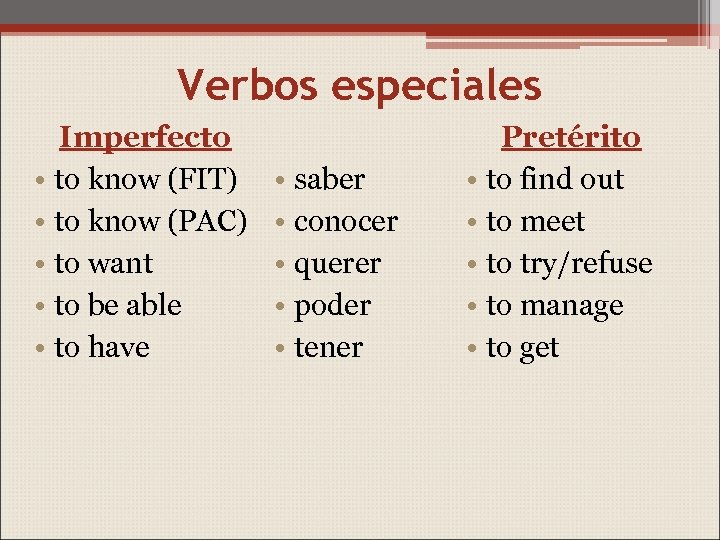 Verbos especiales

Imperfecto
• to know (FIT)
• to know (PAC)
• to want
• to be able
• to have

• saber
• conocer
• querer
• poder
• tener

Pretérito
• to find out
• to meet
• to try/refuse
• to manage
• to get